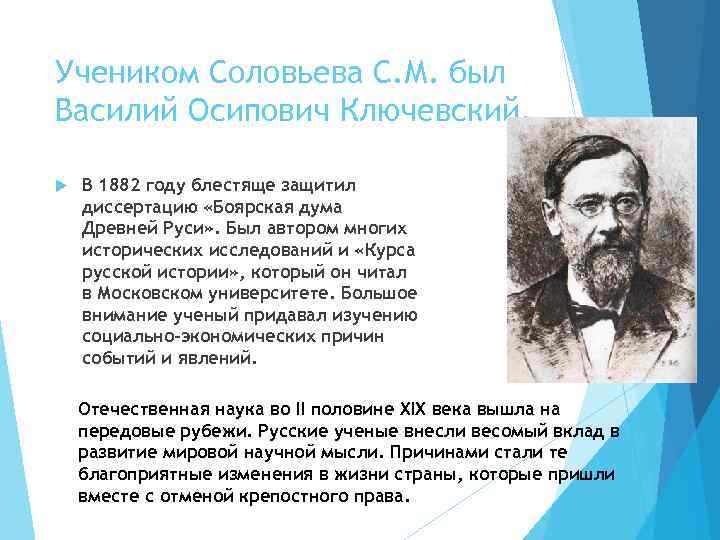 Учеником Соловьева С.М. был Василий Осипович Ключевский.

В 1882 году блестяще защитил диссертацию «Боярская дума Древней Руси». Был автором многих исторических исследований и «Курса русской истории», который он читал в Московском университете. Большое внимание ученый придавал изучению социально-экономических причин событий и явлений.

Отечественная наука во II половине XIX века вышла на передовые рубежи. Русские ученые внесли весомый вклад в развитие мировой научной мысли. Причинами стали те благоприятные изменения в жизни страны, которые пришли вместе с отменой крепостного права.